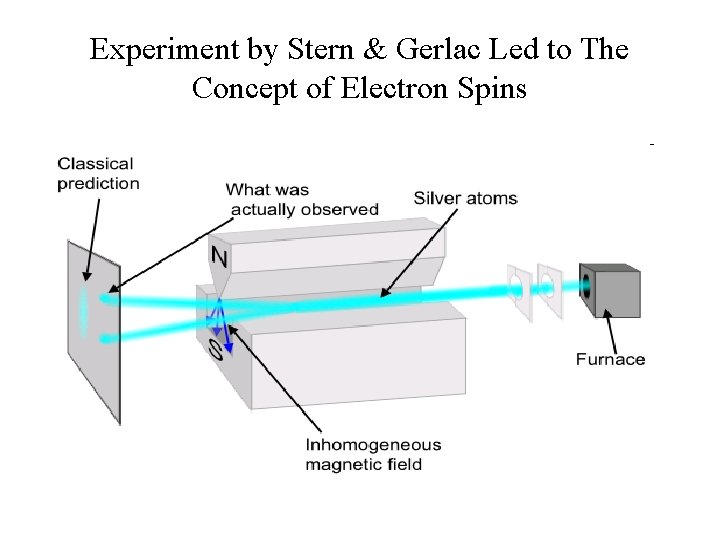 Experiment by Stern & Gerlac Led to The Concept of Electron Spins

Classical prediction

What was actually observed

Silver atoms

N

S

Furnace

Inhomogeneous magnetic field